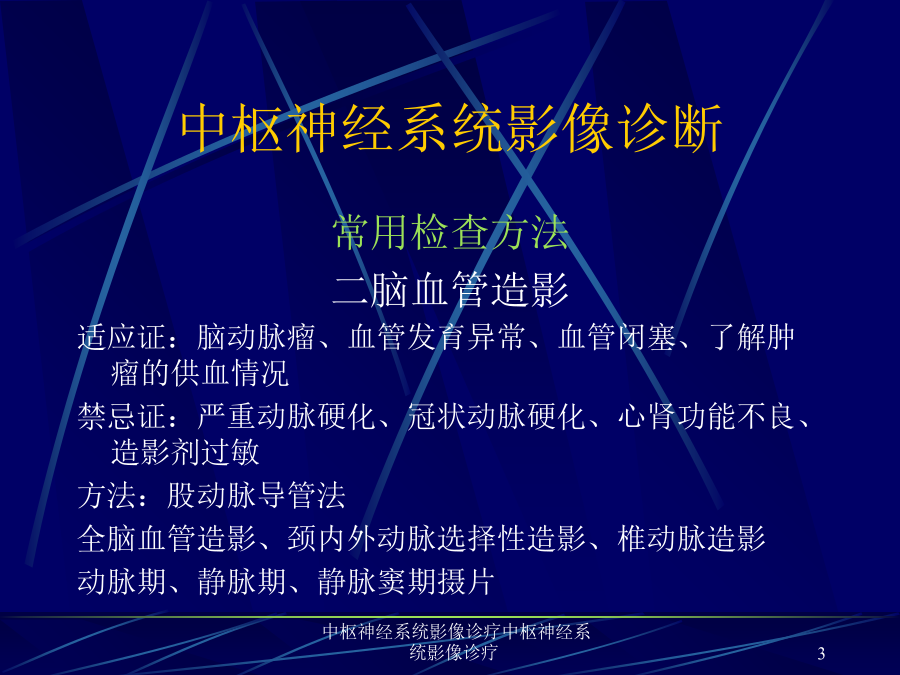 中枢神经系统影像诊断

常用检查方法

二脑血管造影

适应证：脑动脉瘤、血管发育异常、血管闭塞、了解肿瘤的供血情况

禁忌证：严重动脉硬化、冠状动脉硬化、心肾功能不良、造影剂过敏

方法：股动脉导管法

全脑血管造影、颈内外动脉选择性造影、椎动脉造影

动脉期、静脉期、静脉窦期摄片

中枢神经系统影像诊疗中枢神经系统影像诊疗

3